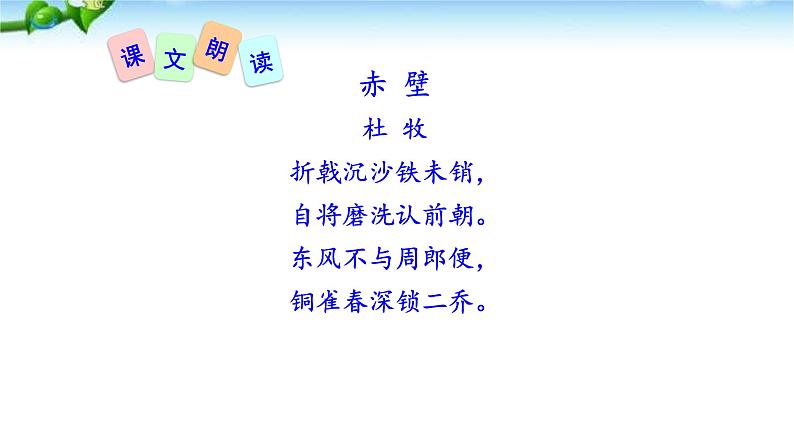 课文朗读

赤 壁

杜 牧

折戟沉沙铁未销，
自将磨洗认前朝。
东风不与周郎便，
铜雀春深锁二乔。